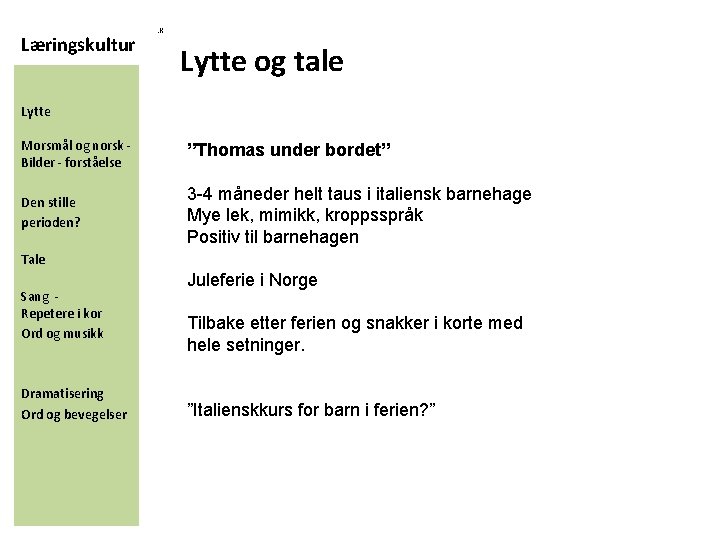 Læringskultur

Lytte

Morsmål og norsk - Bilder - forståelse

Den stille perioden?

Tale

Sang - Repetere i kor Ord og musikk

Dramatisering Ord og bevegelser

Lytte og tale

”Thomas under bordet”

3-4 måneder helt taus i italiensk barnehage
Mye lek, mimikk, kroppsspråk
Positiv til barnehagen

Juleferie i Norge

Tilbake etter ferien og snakker i korte med hele setninger.

”Italienskkurs for barn i ferien?”